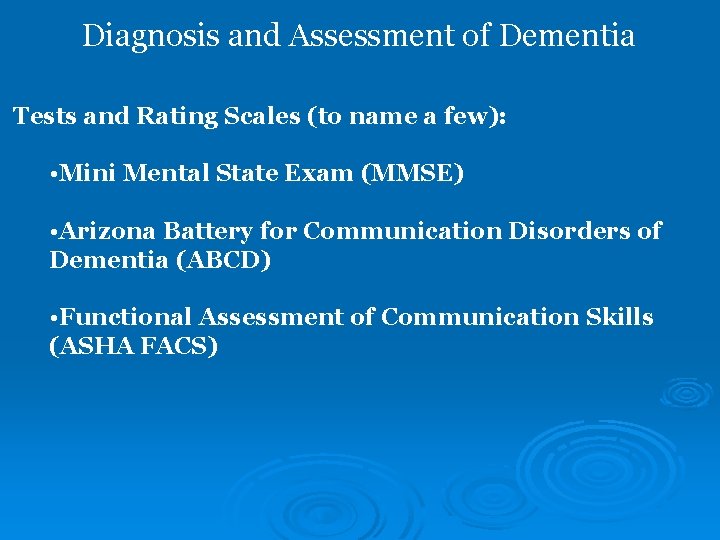 Diagnosis and Assessment of Dementia

Tests and Rating Scales (to name a few):

•Mini Mental State Exam (MMSE)

•Arizona Battery for Communication Disorders of Dementia (ABCD)

•Functional Assessment of Communication Skills (ASHA FACS)